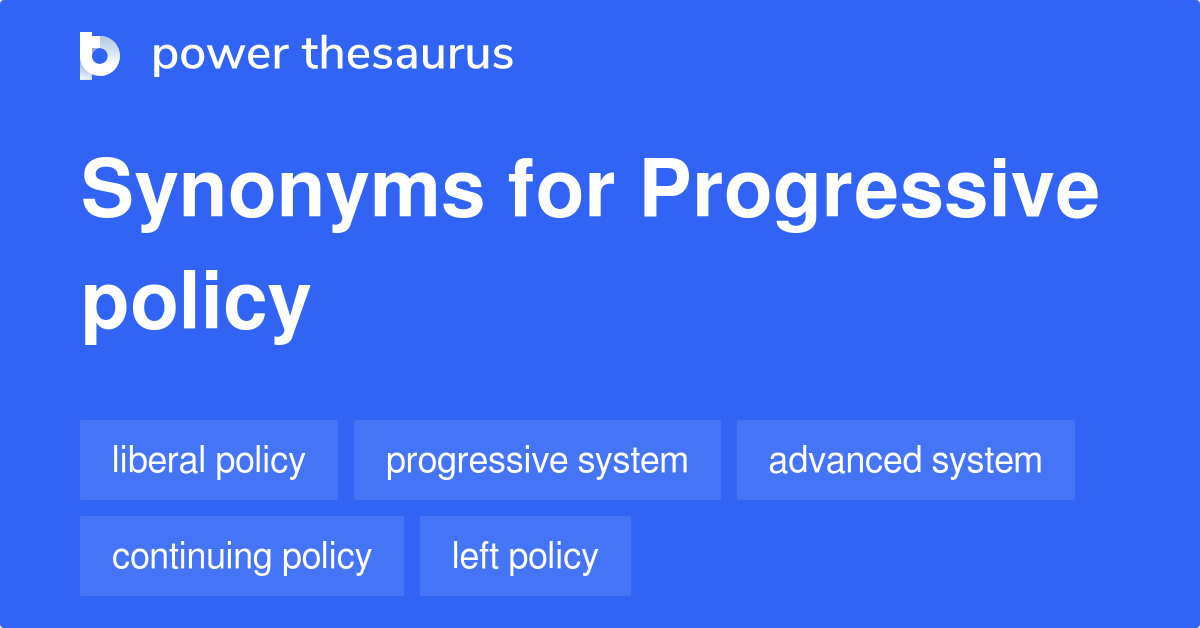 power thesaurus

Synonyms for Progressive policy

liberal policy
progressive system
advanced system
continuing policy
left policy